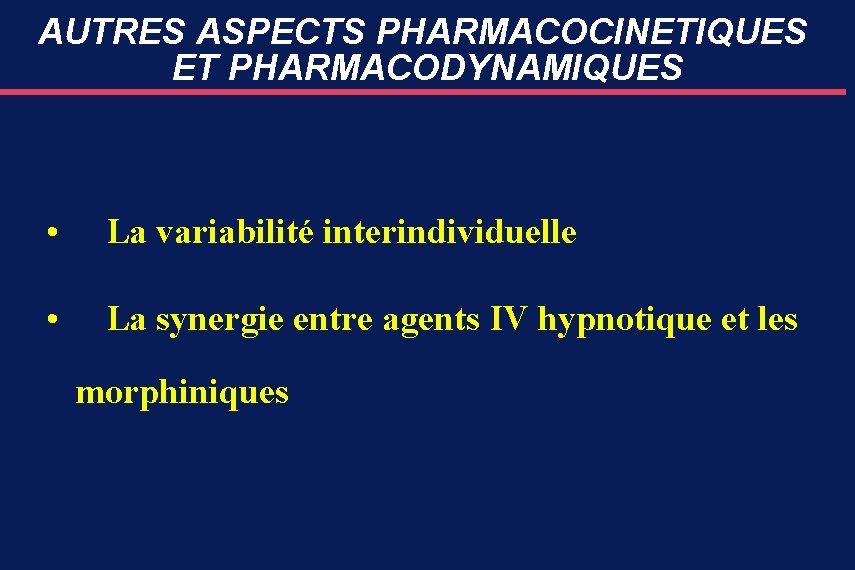 AUTRES ASPECTS PHARMACOCINETIQUES ET PHARMACODYNAMIQUES

• La variabilité interindividuelle

• La synergie entre agents IV hypnotique et les morphiniques